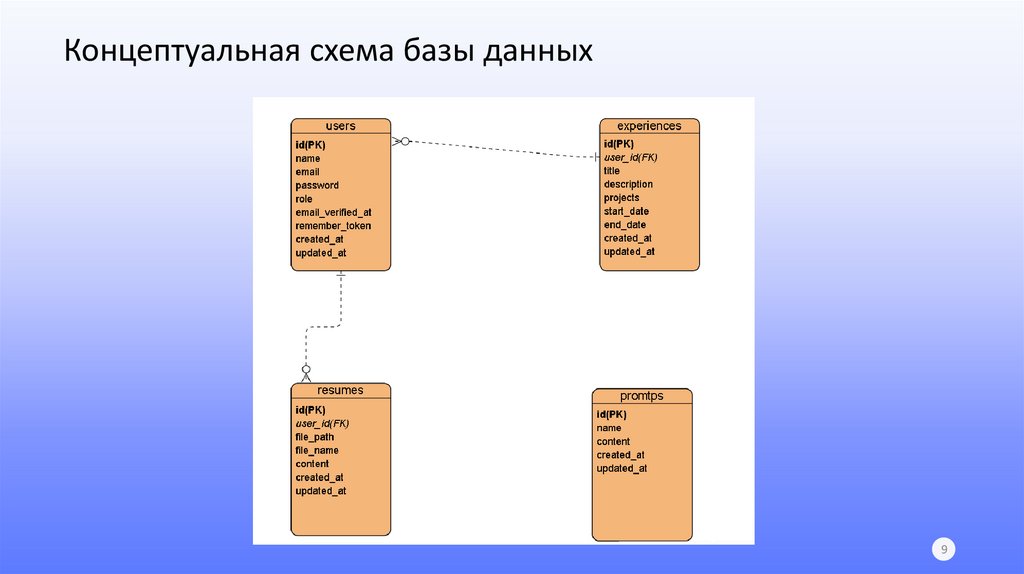 Концептуальная схема базы данных

users
id(PK)
name
email
password
role
email_verified_at
remember_token
created_at
updated_at

experiences
id(PK)
user_id(FK)
title
description
projects
start_date
end_date
created_at
updated_at

resumes
id(PK)
user_id(FK)
file_path
file_name
content
created_at
updated_at

promtps
id(PK)
name
content
created_at
updated_at

9